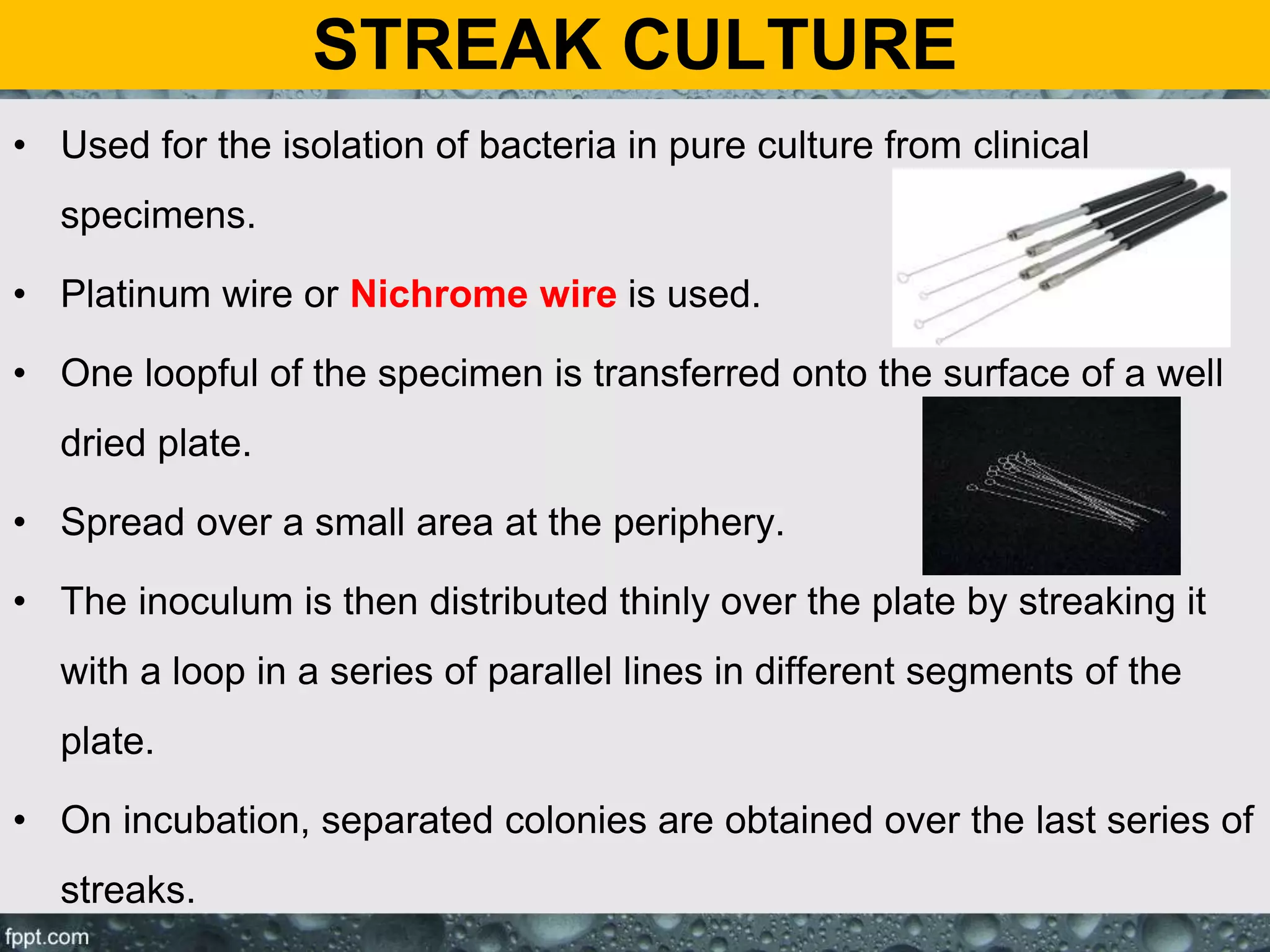 STREAK CULTURE

• Used for the isolation of bacteria in pure culture from clinical specimens.

• Platinum wire or Nichrome wire is used.

• One loopful of the specimen is transferred onto the surface of a well dried plate.

• Spread over a small area at the periphery.

• The inoculum is then distributed thinly over the plate by streaking it with a loop in a series of parallel lines in different segments of the plate.

• On incubation, separated colonies are obtained over the last series of streaks.

fppt.com